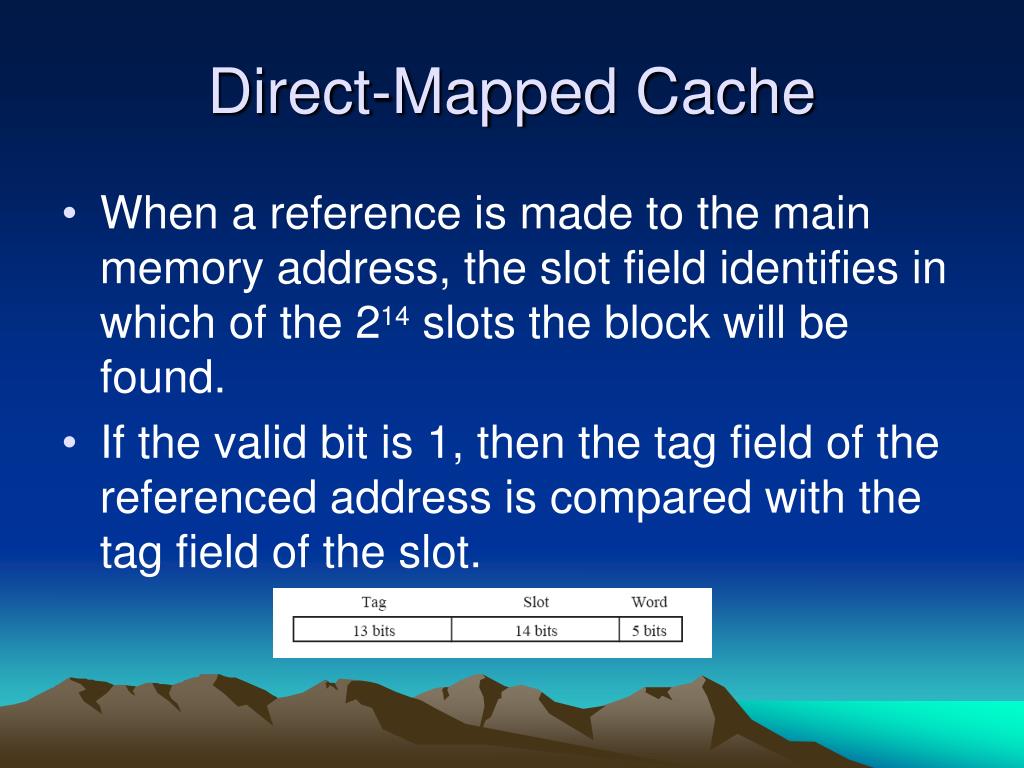 Direct-Mapped Cache

• When a reference is made to the main memory address, the slot field identifies in which of the $2^{14}$ slots the block will be found.

• If the valid bit is 1, then the tag field of the referenced address is compared with the tag field of the slot.

| Tag | Slot | Word |
|---|---|---|
| 13 bits | 14 bits | 5 bits |